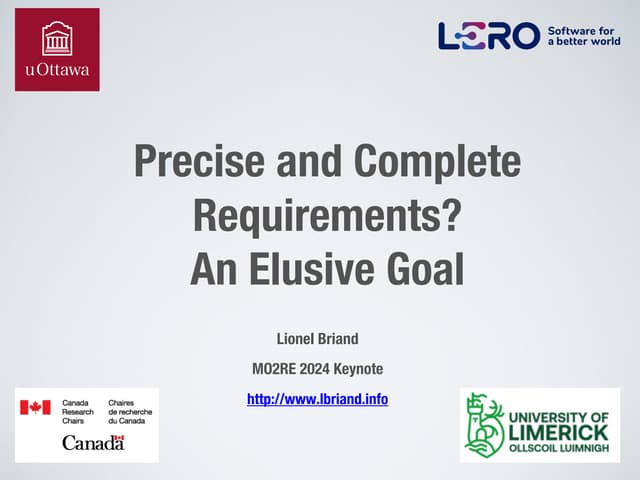 uOttawa

LERO Software for a better world

Precise and Complete Requirements? An Elusive Goal

Lionel Briand

MO2RE 2024 Keynote

http://www.lbriand.info

Canada Research Chairs
Chaires de recherche du Canada
Canada

UNIVERSITY OF LIMERICK
OLLSCOIL LUIMNIGH